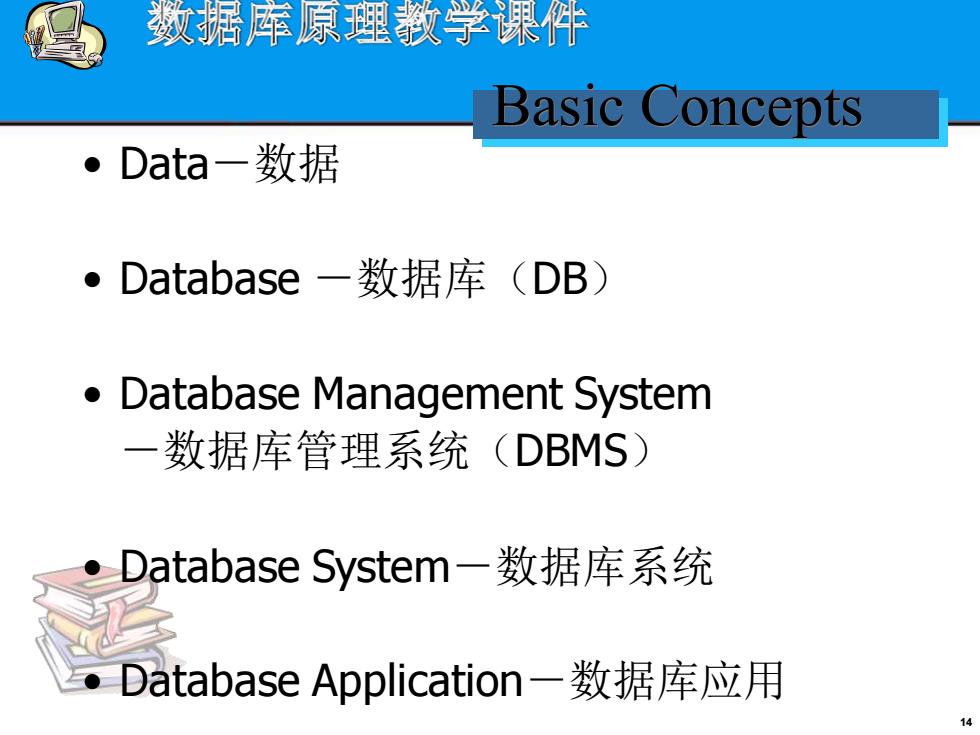 数据库原理教学课件

Basic Concepts

• Data－数据

• Database －数据库（DB）

• Database Management System －数据库管理系统（DBMS）

• Database System－数据库系统

• Database Application－数据库应用

14